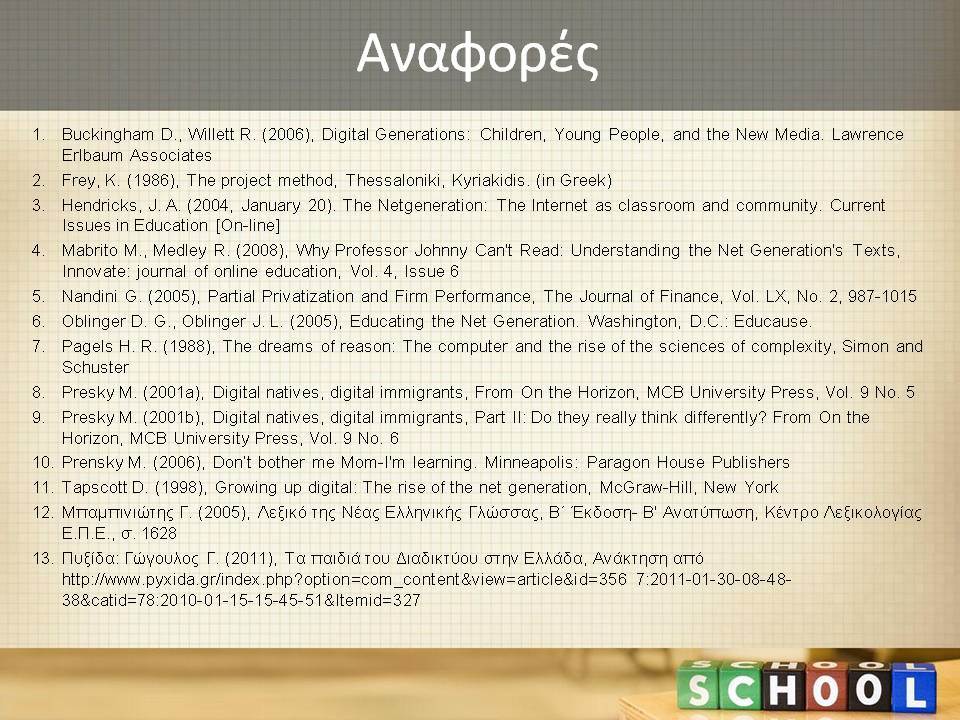 Αναφορές

1. Buckingham D., Willett R. (2006), Digital Generations: Children, Young People, and the New Media. Lawrence Erlbaum Associates
2. Frey, K. (1986), The project method, Thessaloniki, Kyriakidis. (in Greek)
3. Hendricks, J. A. (2004, January 20). The Netgeneration: The Internet as classroom and community. Current Issues in Education [On-line]
4. Mabrito M., Medley R. (2008), Why Professor Johnny Can't Read: Understanding the Net Generation's Texts, Innovate: journal of online education, Vol. 4, Issue 6
5. Nandini G. (2005), Partial Privatization and Firm Performance, The Journal of Finance, Vol. LX, No. 2, 987-1015
6. Oblinger D. G., Oblinger J. L. (2005), Educating the Net Generation. Washington, D.C.: Educause.
7. Pagels H. R. (1988), The dreams of reason: The computer and the rise of the sciences of complexity, Simon and Schuster
8. Presky M. (2001a), Digital natives, digital immigrants, From On the Horizon, MCB University Press, Vol. 9 No. 5
9. Presky M. (2001b), Digital natives, digital immigrants, Part II: Do they really think differently? From On the Horizon, MCB University Press, Vol. 9 No. 6
10. Prensky M. (2006), Don't bother me Mom-I'm learning. Minneapolis: Paragon House Publishers
11. Tapscott D. (1998), Growing up digital: The rise of the net generation, McGraw-Hill, New York
12. Μπαμπινιώτης Γ. (2005), Λεξικό της Νέας Ελληνικής Γλώσσας, Β΄ Έκδοση- Β' Ανατύπωση, Κέντρο Λεξικολογίας Ε.Π.Ε., σ. 1628
13. Πυξίδα: Γώγουλος Γ. (2011), Τα παιδιά του Διαδικτύου στην Ελλάδα, Ανάκτηση από http://www.pyxida.gr/index.php?option=com_content&view=article&id=356 7:2011-01-30-08-48-38&catid=78:2010-01-15-15-45-51&Itemid=327

SCHOOL